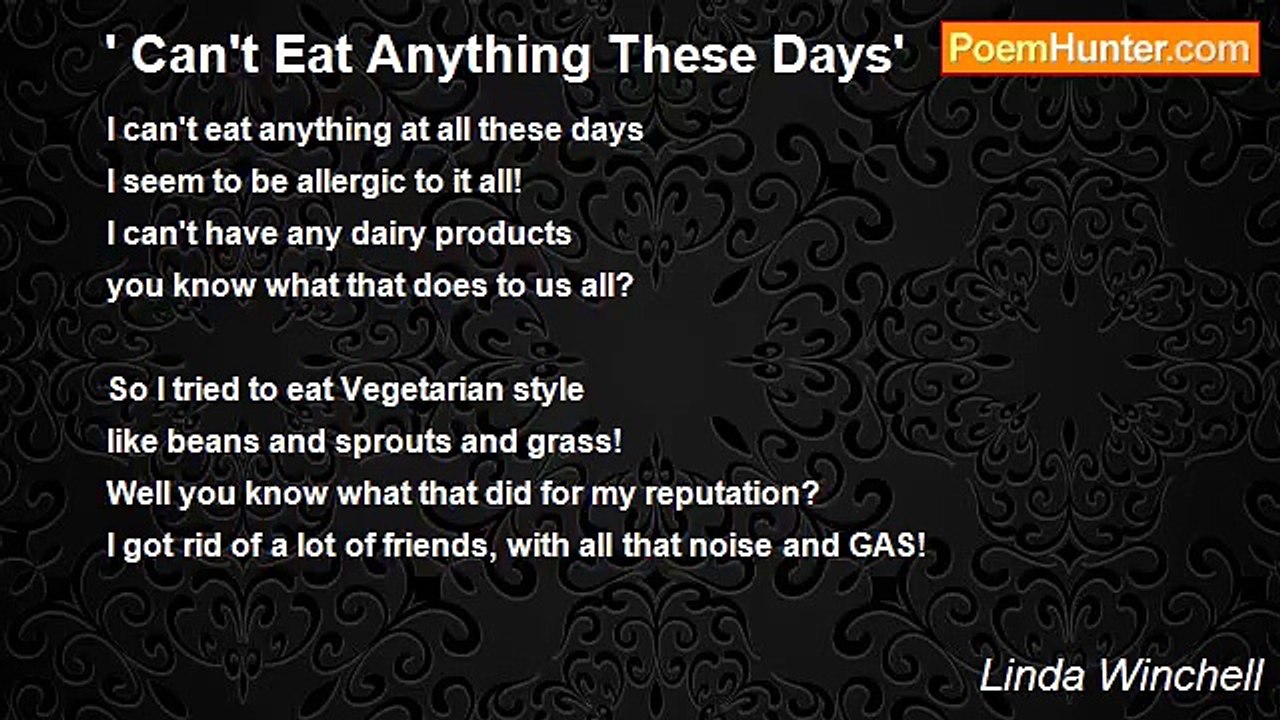 ' Can't Eat Anything These Days'

PoemHunter.com

I can't eat anything at all these days
I seem to be allergic to it all!
I can't have any dairy products
you know what that does to us all?

So I tried to eat Vegetarian style
like beans and sprouts and grass!
Well you know what that did for my reputation?
I got rid of a lot of friends, with all that noise and GAS!

Linda Winchell